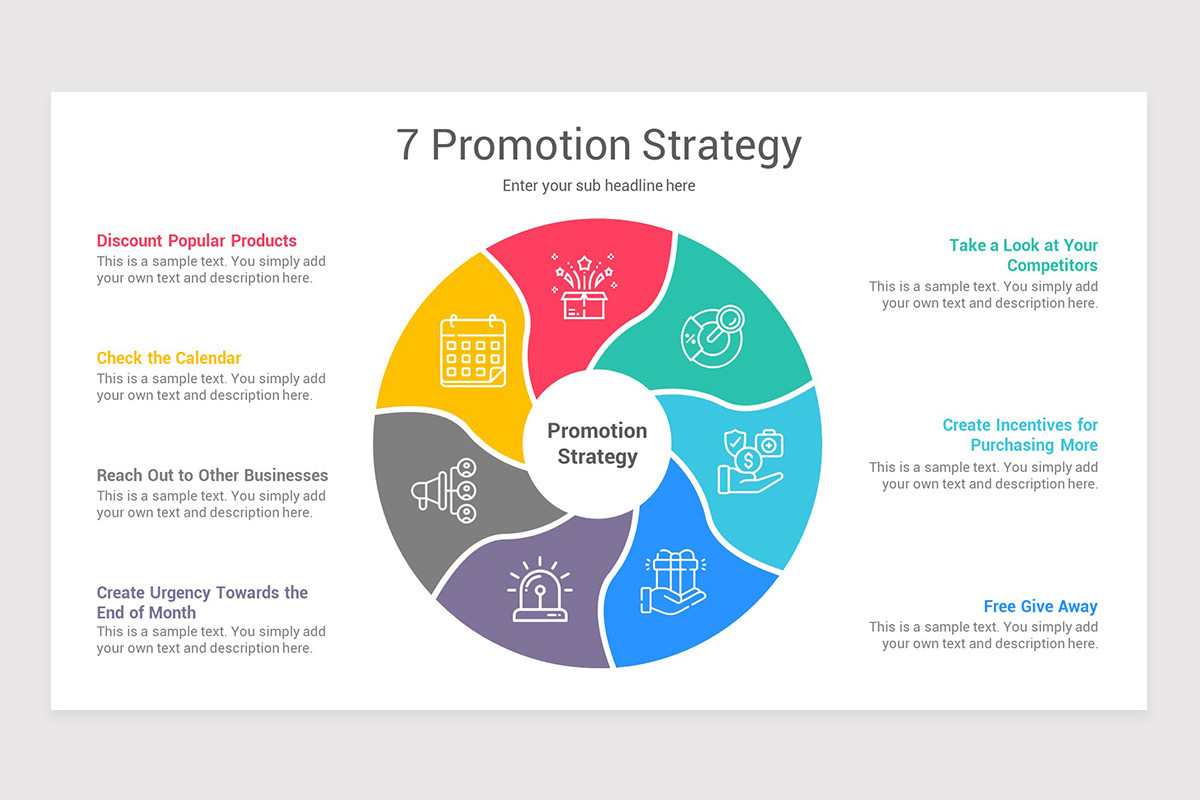 7 Promotion Strategy

Enter your sub headline here

Discount Popular Products
This is a sample text. You simply add your own text and description here.

Check the Calendar
This is a sample text. You simply add your own text and description here.

Reach Out to Other Businesses
This is a sample text. You simply add your own text and description here.

Create Urgency Towards the End of Month
This is a sample text. You simply add your own text and description here.

Promotion Strategy

Take a Look at Your Competitors
This is a sample text. You simply add your own text and description here.

Create Incentives for Purchasing More
This is a sample text. You simply add your own text and description here.

Free Give Away
This is a sample text. You simply add your own text and description here.